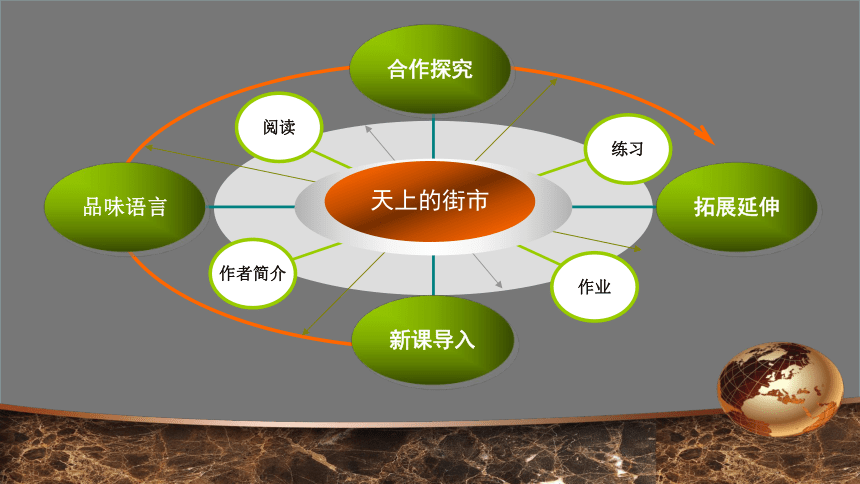 合作探究

阅读

练习

品味语言

天上的街市

拓展延伸

作者简介

作业

新课导入